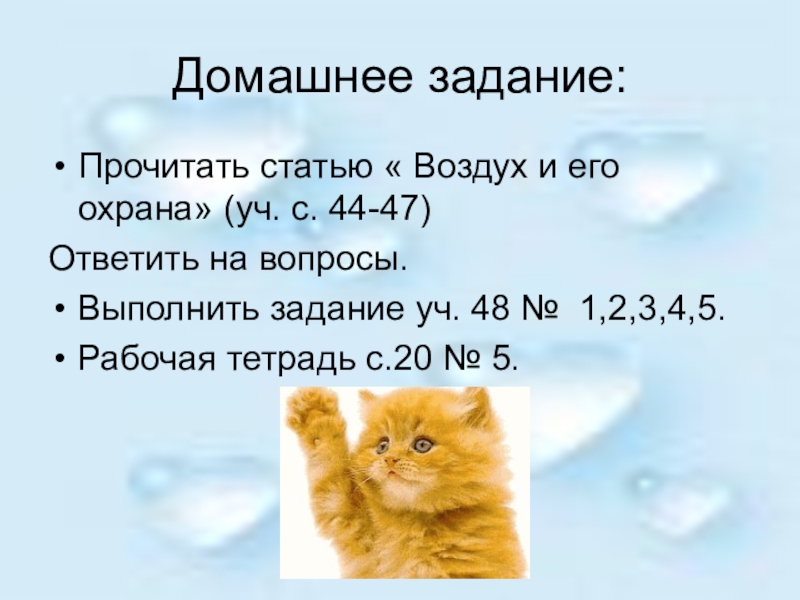 Домашнее задание:

• Прочитать статью « Воздух и его охрана» (уч. с. 44-47)

Ответить на вопросы.

• Выполнить задание уч. 48 № 1,2,3,4,5.

• Рабочая тетрадь с.20 № 5.